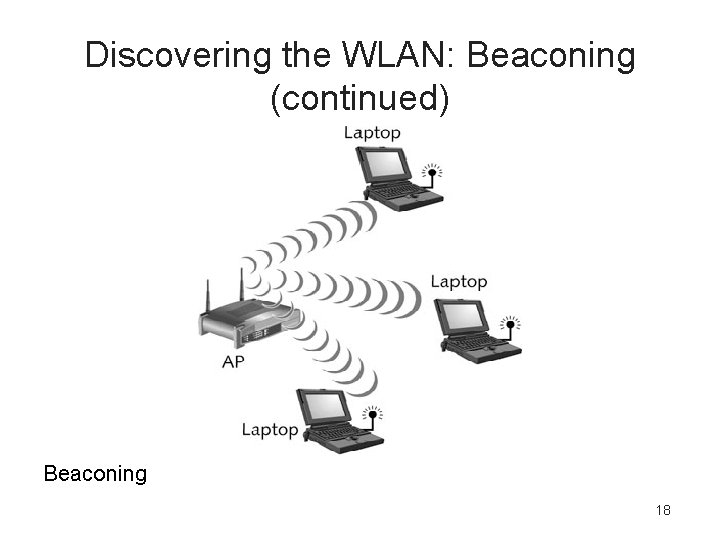 Discovering the WLAN: Beaconing (continued)

Laptop

Laptop

AP

Laptop

Beaconing

18